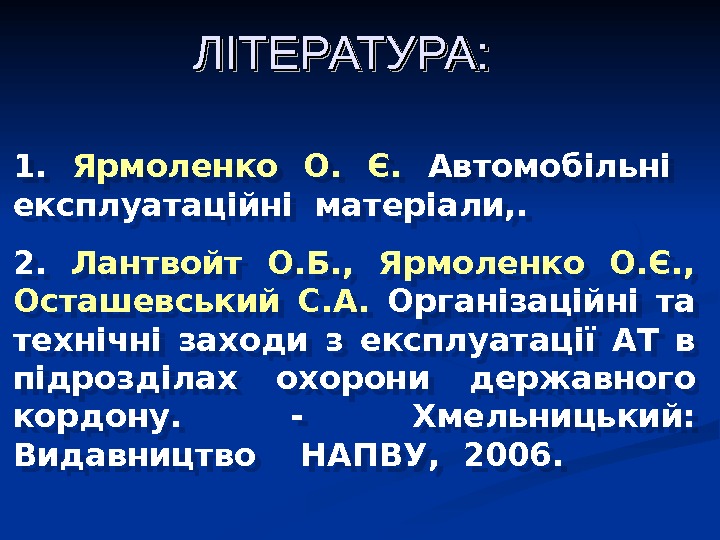 ЛІТЕРАТУРА:

1. Ярмоленко О. Є. Автомобільні експлуатаційні матеріали,.

2. Лантвойт О.Б., Ярмоленко О.Є., Осташевський С.А. Організаційні та технічні заходи з експлуатації АТ в підрозділах охорони державного кордону. - Хмельницький: Видавництво НАПВУ, 2006.